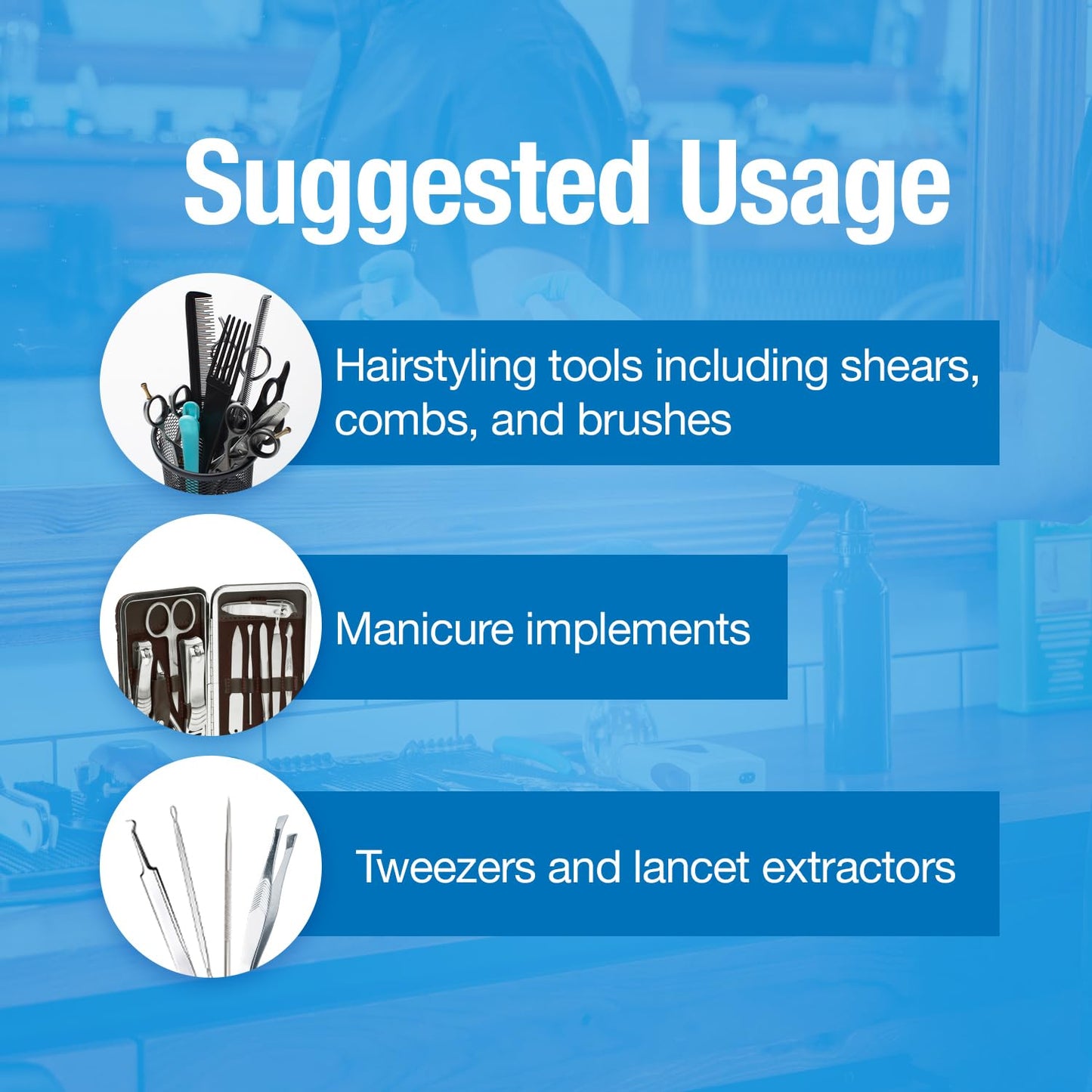 Suggested Usage

Hairstyling tools including shears, combs, and brushes

Manicure implements

Tweezers and lancet extractors